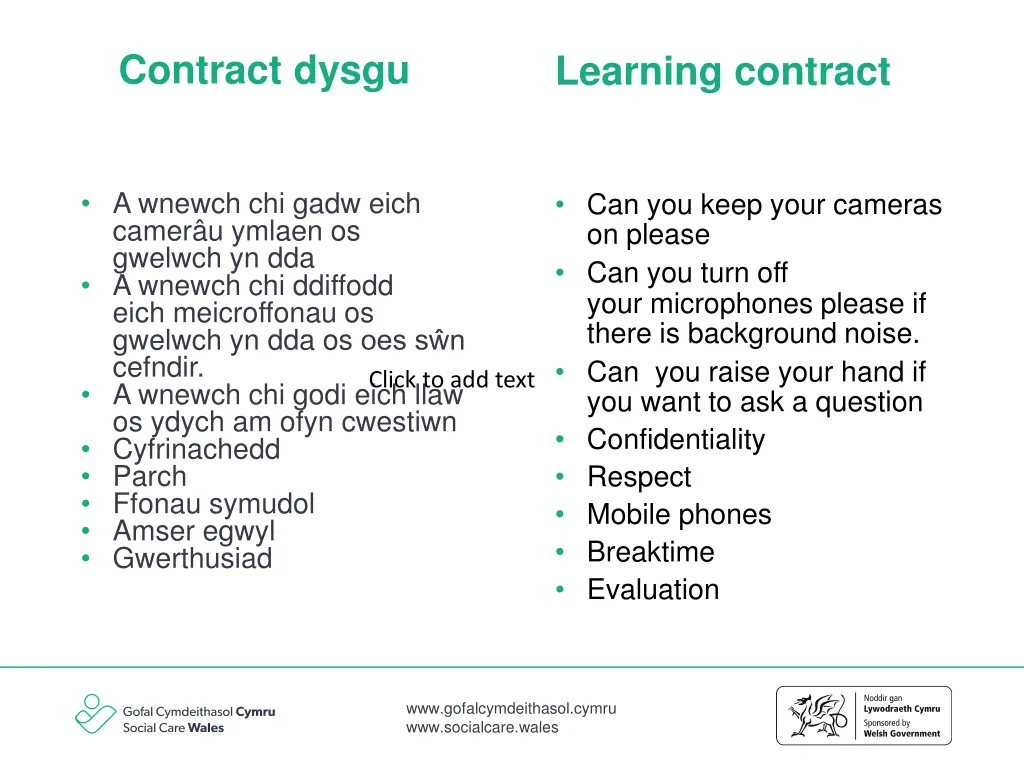 Contract dysgu

- A wnewch chi gadw eich camerâu ymlaen os gwelwch yn dda
- A wnewch chi ddiffodd eich meicroffonau os gwelwch yn dda os oes sŵn cefndir.
- A wnewch chi godi eich llaw os ydych am ofyn cwestiwn
- Cyfrinachedd
- Parch
- Ffonau symudol
- Amser egwyl
- Gwerthusiad

Click to add text

Learning contract

- Can you keep your cameras on please
- Can you turn off your microphones please if there is background noise.
- Can you raise your hand if you want to ask a question
- Confidentiality
- Respect
- Mobile phones
- Breaktime
- Evaluation

Gofal Cymdeithasol Cymru
Social Care Wales

www.gofalcymdeithasol.cymru
www.socialcare.wales

Noddir gan
Lywodraeth Cymru
Sponsored by
Welsh Government